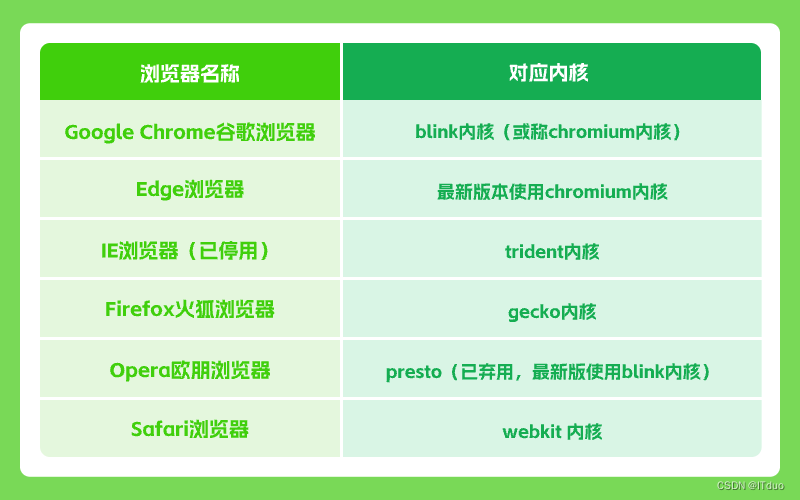 | 浏览器名称 | 对应内核 |
|---|---|
| Google Chrome谷歌浏览器 | blink内核（或称chromium内核） |
| Edge浏览器 | 最新版本使用chromium内核 |
| IE浏览器（已停用） | trident内核 |
| Firefox火狐浏览器 | gecko内核 |
| Opera欧朋浏览器 | presto（已弃用，最新版使用blink内核） |
| Safari浏览器 | webkit 内核 |

CSDN @ITduo